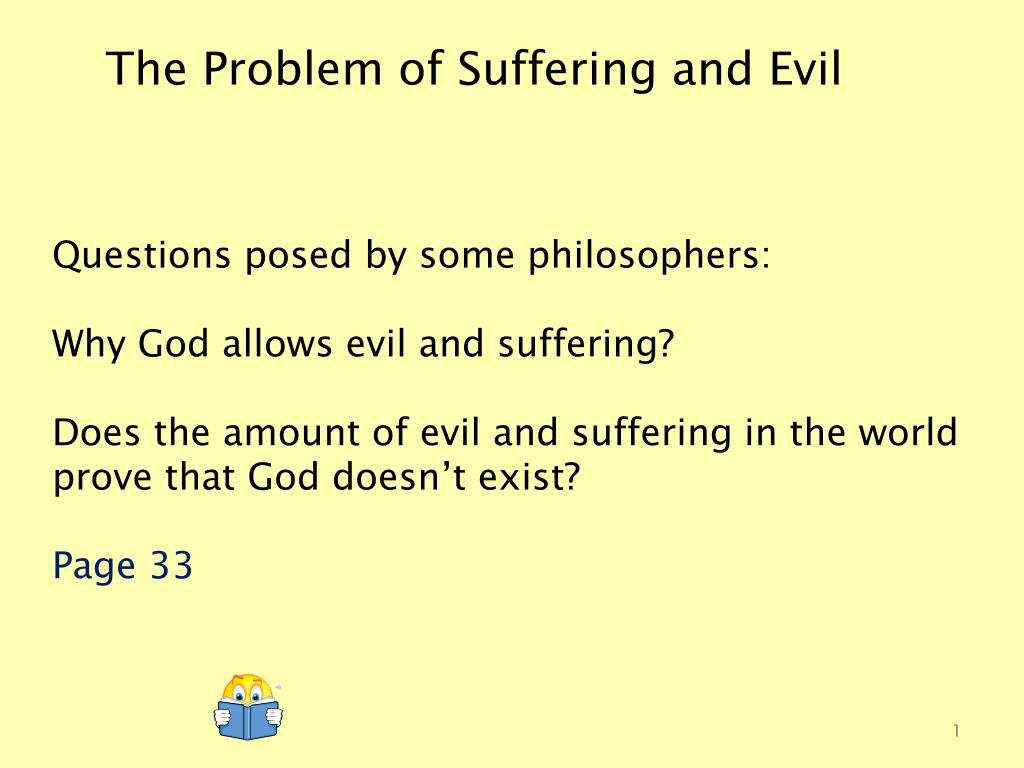 The Problem of Suffering and Evil

Questions posed by some philosophers:

Why God allows evil and suffering?

Does the amount of evil and suffering in the world prove that God doesn’t exist?

Page 33

1